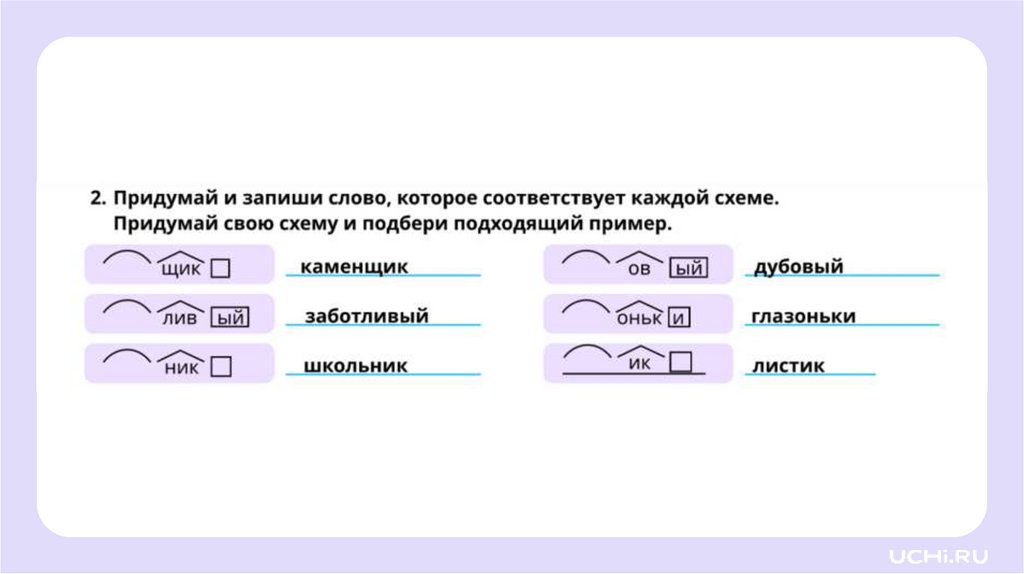 2. Придумай и запиши слово, которое соответствует каждой схеме. Придумай свою схему и подбери подходящий пример.

щик каменщик

лив ый заботливый

ник школьник

ов ый дубовый

оньк и глазоньки

ик листик

UCHi.RU